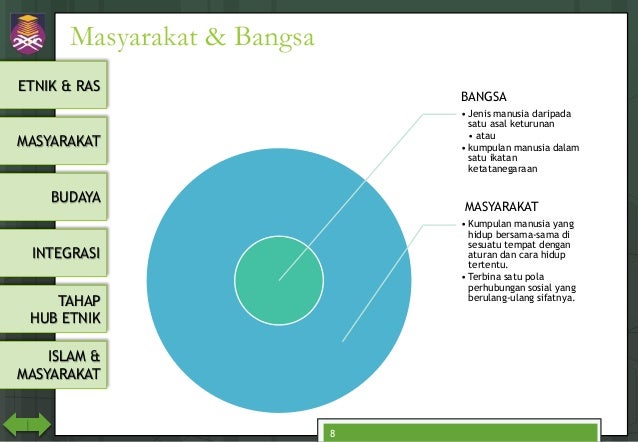 Masyarakat & Bangsa

ETNIK & RAS

MASYARAKAT

BUDAYA

INTEGRASI

TAHAP HUB ETNIK

ISLAM & MASYARAKAT

BANGSA
• Jenis manusia daripada satu asal keturunan
• atau
• kumpulan manusia dalam satu ikatan ketatanegaraan

MASYARAKAT
• Kumpulan manusia yang hidup bersama-sama di sesuatu tempat dengan aturan dan cara hidup tertentu.
• Terbina satu pola perhubungan sosial yang berulang-ulang sifatnya.

8